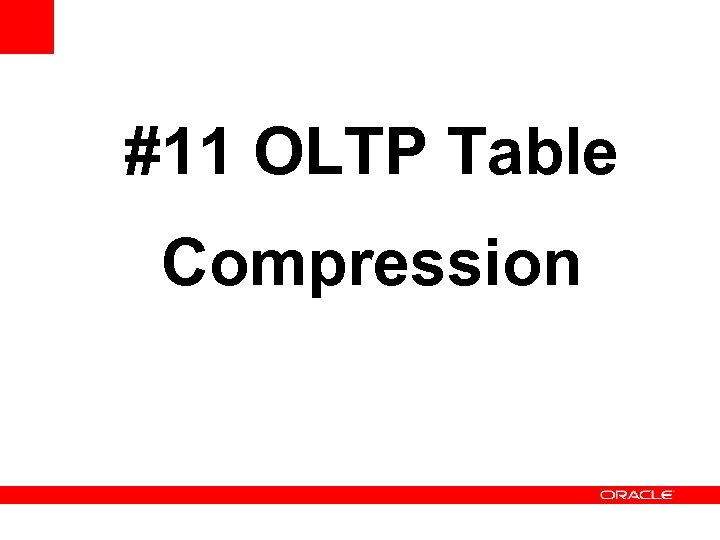 #11 OLTP Table Compression

ORACLE